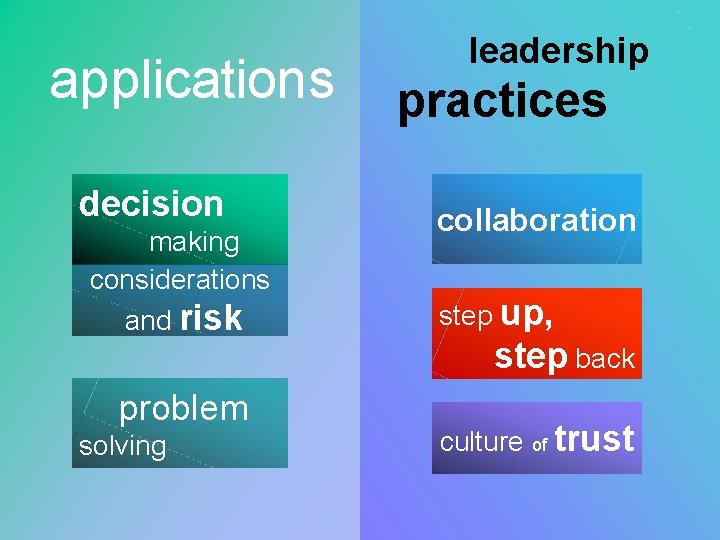 applications

decision making

considerations and risk

problem solving

leadership practices

collaboration

step up, step back

culture of trust